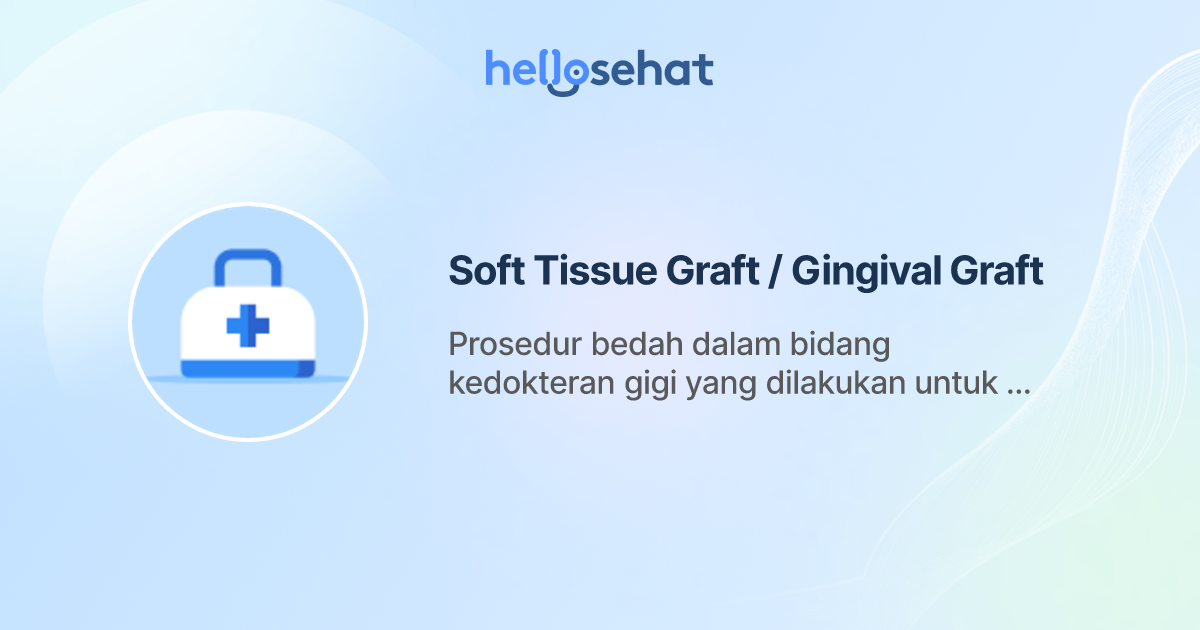 hellosehat

Soft Tissue Graft / Gingival Graft

Prosedur bedah dalam bidang kedokteran gigi yang dilakukan untuk ...